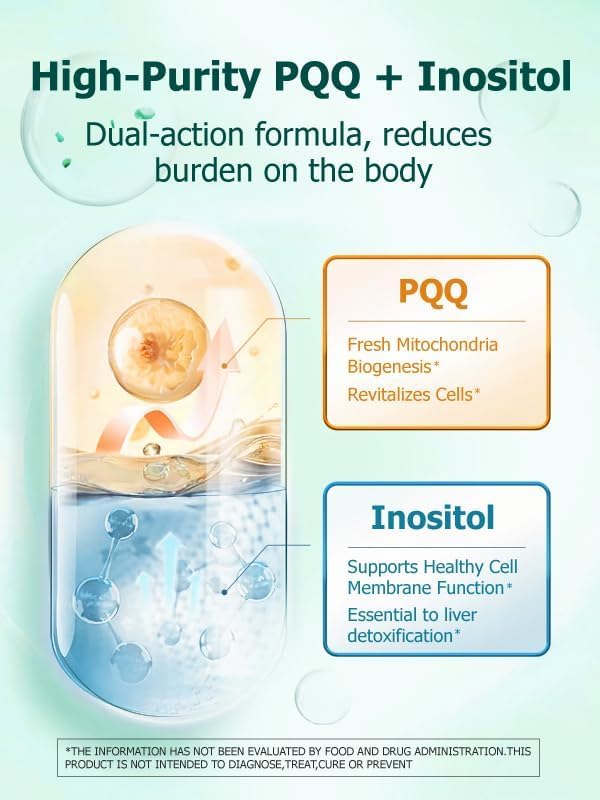 High-Purity PQQ + Inositol

Dual-action formula, reduces burden on the body

PQQ

Fresh Mitochondria Biogenesis*

Revitalizes Cells*

Inositol

Supports Healthy Cell Membrane Function*

Essential to liver detoxification*

*THE INFORMATION HAS NOT BEEN EVALUATED BY FOOD AND DRUG ADMINISTRATION.THIS PRODUCT IS NOT INTENDED TO DIAGNOSE,TREAT,CURE OR PREVENT